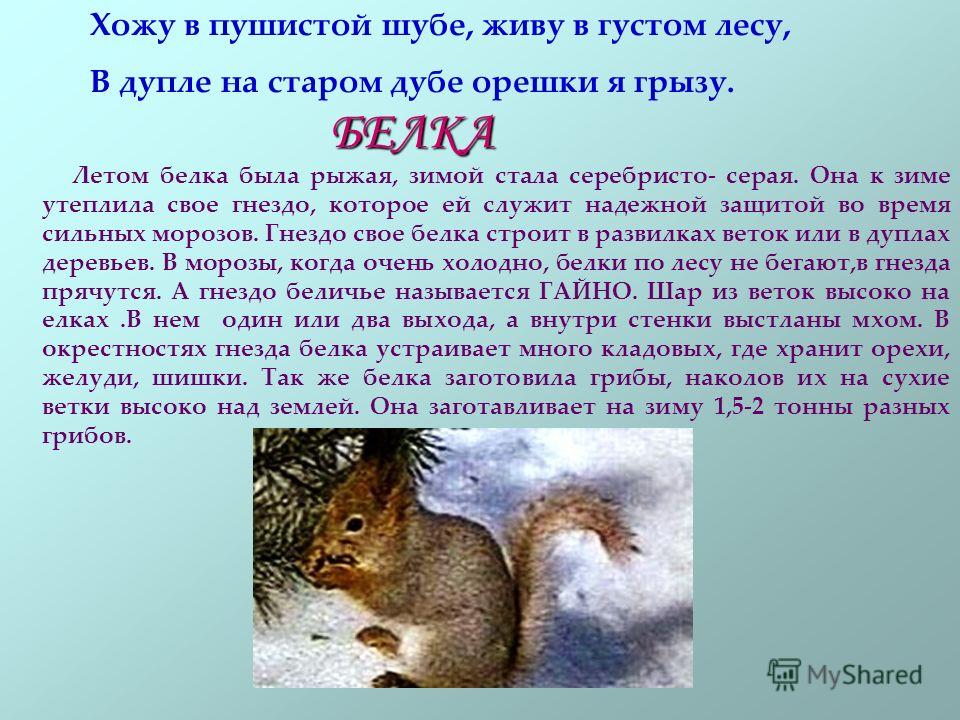 Хожу в пушистой шубе, живу в густом лесу,

В дупле на старом дубе орешки я грызу.

БЕЛКА

Летом белка была рыжая, зимой стала серебристо- серая. Она к зиме утеплила свое гнездо, которое ей служит надежной защитой во время сильных морозов. Гнездо свое белка строит в развилках веток или в дуплах деревьев. В морозы, когда очень холодно, белки по лесу не бегают,в гнезда прячутся. А гнездо беличье называется ГАЙНО. Шар из веток высоко на елках .В нем один или два выхода, а внутри стенки выстланы мхом. В окрестностях гнезда белка устраивает много кладовых, где хранит орехи, желуди, шишки. Так же белка заготовила грибы, наколов их на сухие ветки высоко над землей. Она заготавливает на зиму 1,5-2 тонны разных грибов.

MyShared